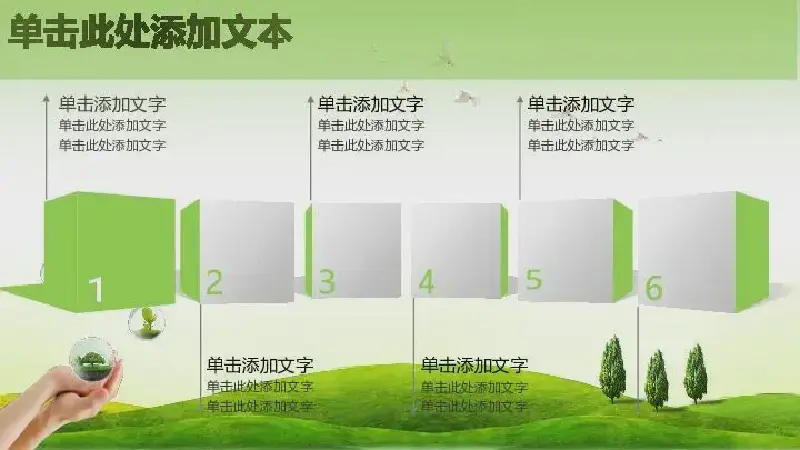 单击此处添加文本

单击添加文字
单击此处添加文字
单击此处添加文字

单击添加文字
单击此处添加文字
单击此处添加文字

单击添加文字
单击此处添加文字
单击此处添加文字

1 2 3 4 5 6

单击添加文字
单击此处添加文字
单击此处添加文字

单击添加文字
单击此处添加文字
单击此处添加文字